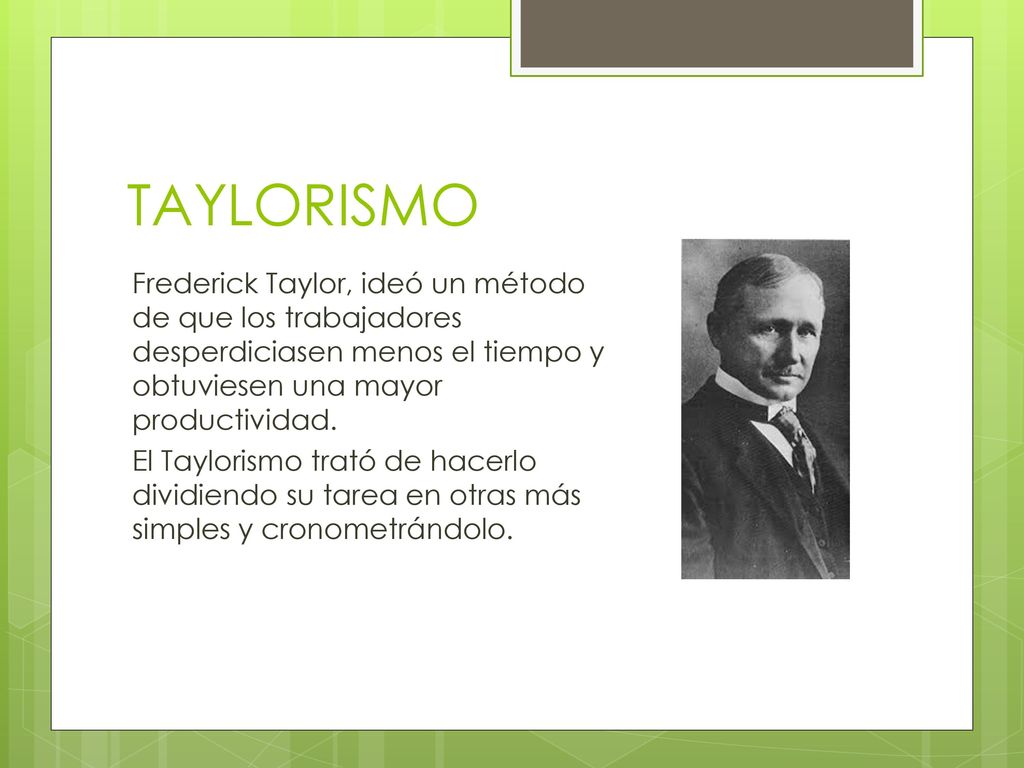 TAYLORISMO

Frederick Taylor, ideó un método de que los trabajadores desperdiciasen menos el tiempo y obtuviesen una mayor productividad.

El Taylorismo trató de hacerlo dividiendo su tarea en otras más simples y cronometrándolo.